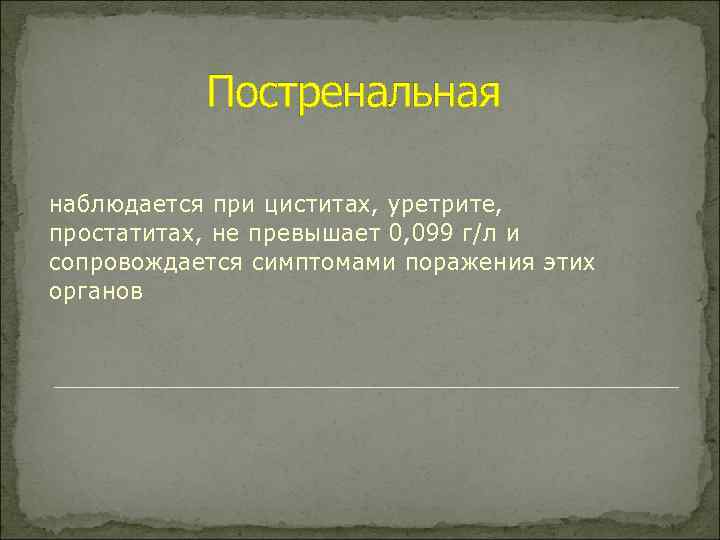 Постренальная

наблюдается при циститах, уретрите, простатитах, не превышает 0,099 г/л и сопровождается симптомами поражения этих органов